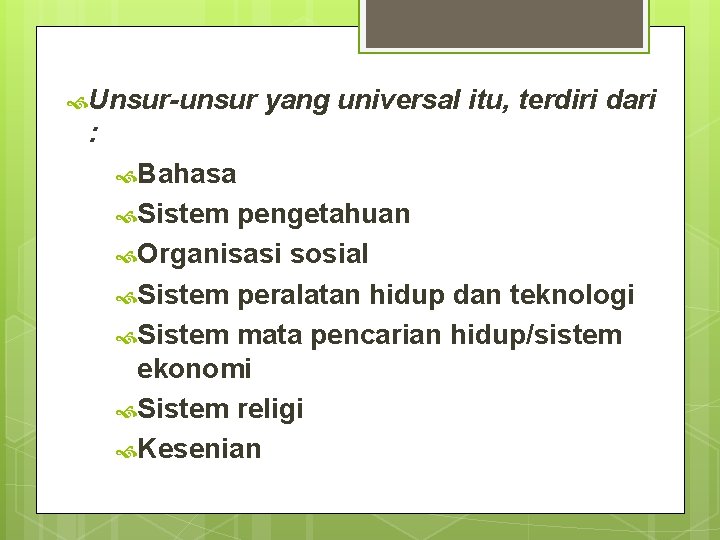 Unsur-unsur yang universal itu, terdiri dari :

Bahasa

Sistem pengetahuan

Organisasi sosial

Sistem peralatan hidup dan teknologi

Sistem mata pencarian hidup/sistem ekonomi

Sistem religi

Kesenian